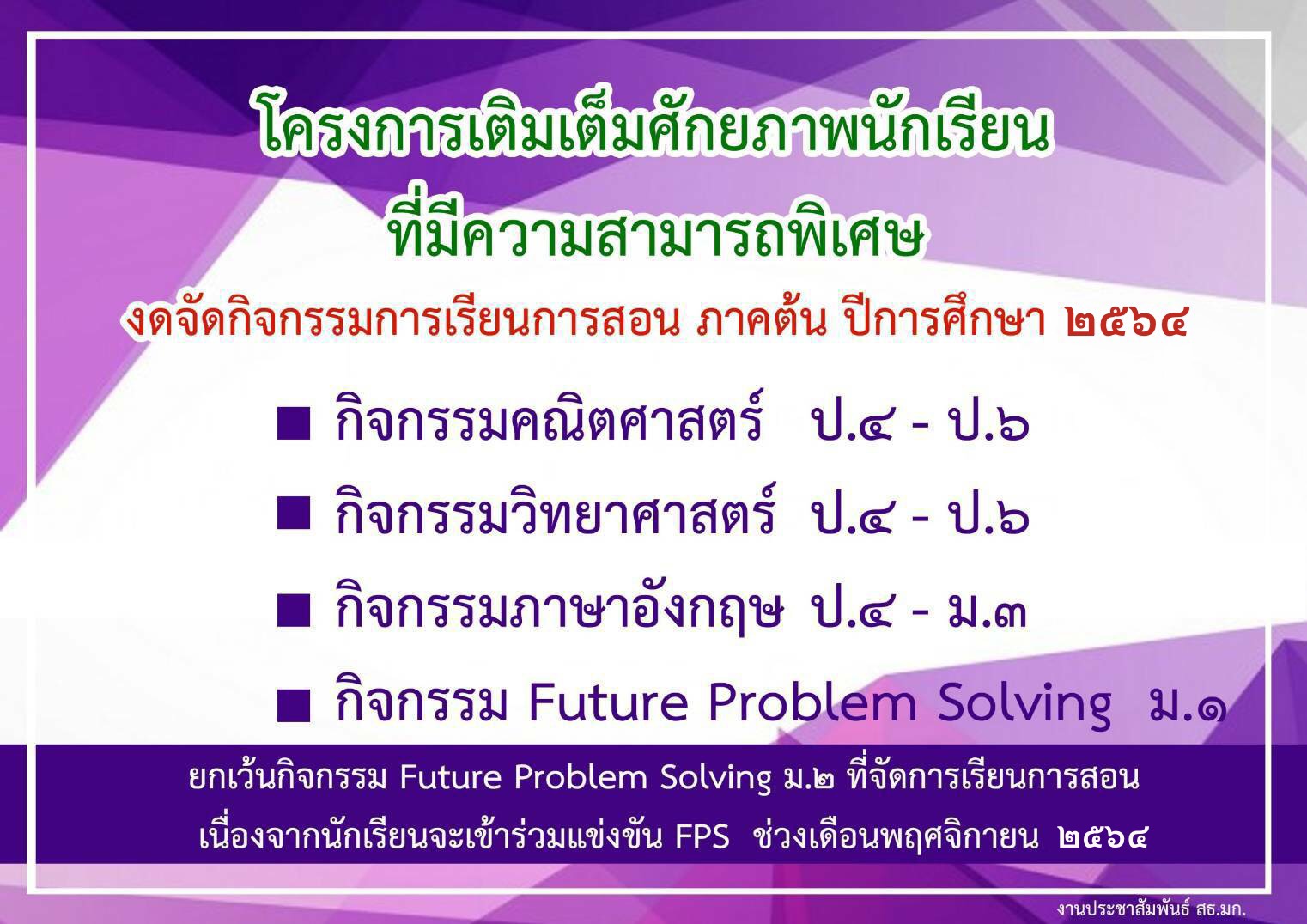 โครงการเติมเต็มศักยภาพนักเรียน
ที่มีความสามารถพิเศษ

งดจัดกิจกรรมการเรียนการสอน ภาคต้น ปีการศึกษา ๒๕๖๔

■ กิจกรรมคณิตศาสตร์ ป.๔ - ป.๖

■ กิจกรรมวิทยาศาสตร์ ป.๔ - ป.๖

■ กิจกรรมภาษาอังกฤษ ป.๔ - ม.๓

■ กิจกรรม Future Problem Solving ม.๑

ยกเว้นกิจกรรม Future Problem Solving ม.๒ ที่จัดการเรียนการสอน
เนื่องจากนักเรียนจะเข้าร่วมแข่งขัน FPS ช่วงเดือนพฤศจิกายน ๒๕๖๔

งานประชาสัมพันธ์ สธ.มก.